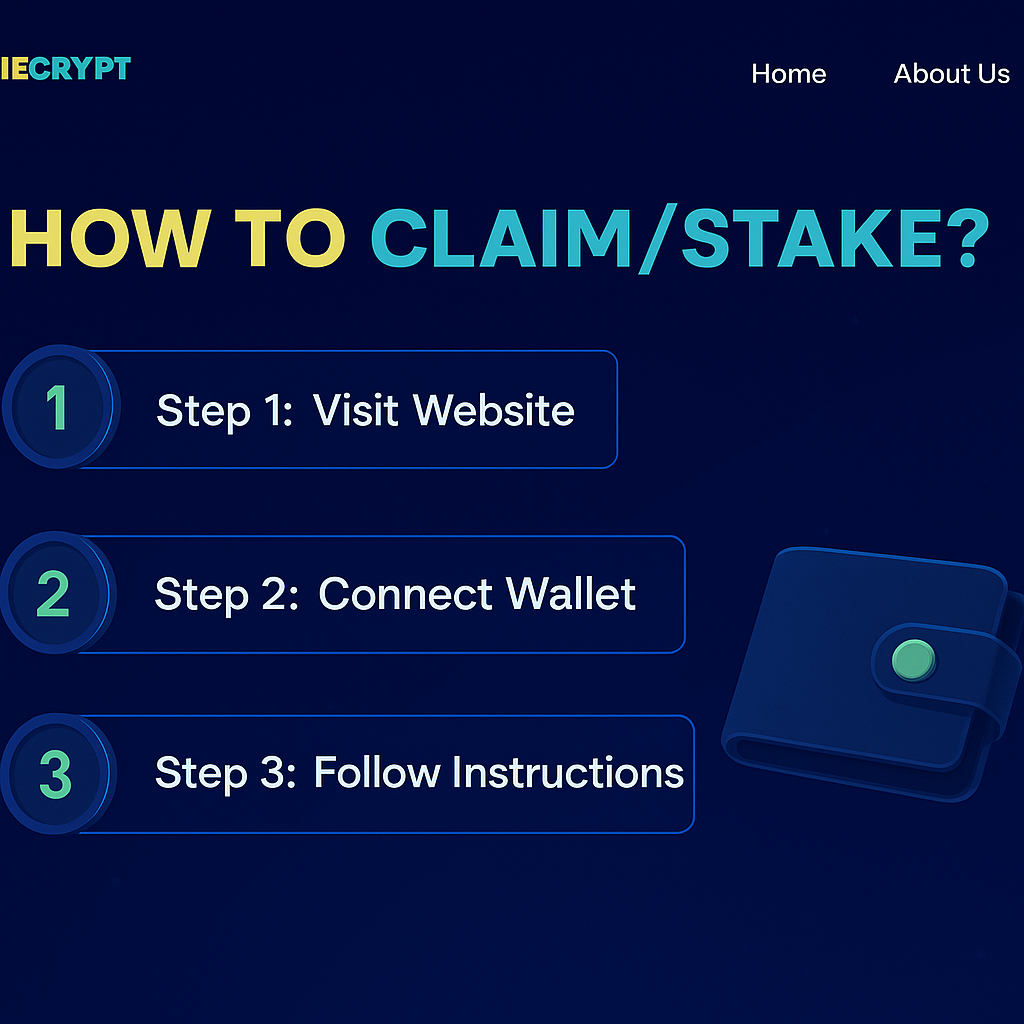 IECRYPT

Home About Us

HOW TO CLAIM/STAKE?

1 Step 1: Visit Website

2 Step 2: Connect Wallet

3 Step 3: Follow Instructions